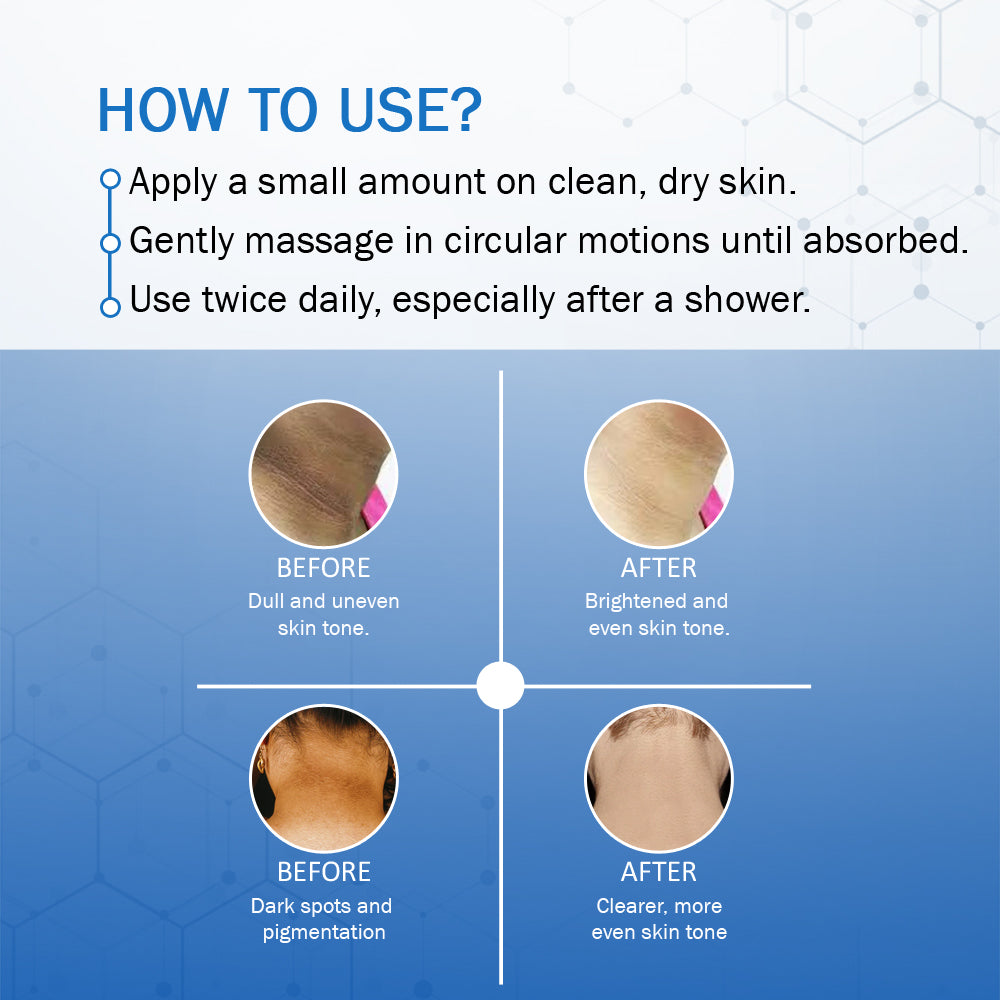 HOW TO USE?

Apply a small amount on clean, dry skin.

Gently massage in circular motions until absorbed.

Use twice daily, especially after a shower.

BEFORE
Dull and uneven skin tone.

AFTER
Brightened and even skin tone.

BEFORE
Dark spots and pigmentation

AFTER
Clearer, more even skin tone